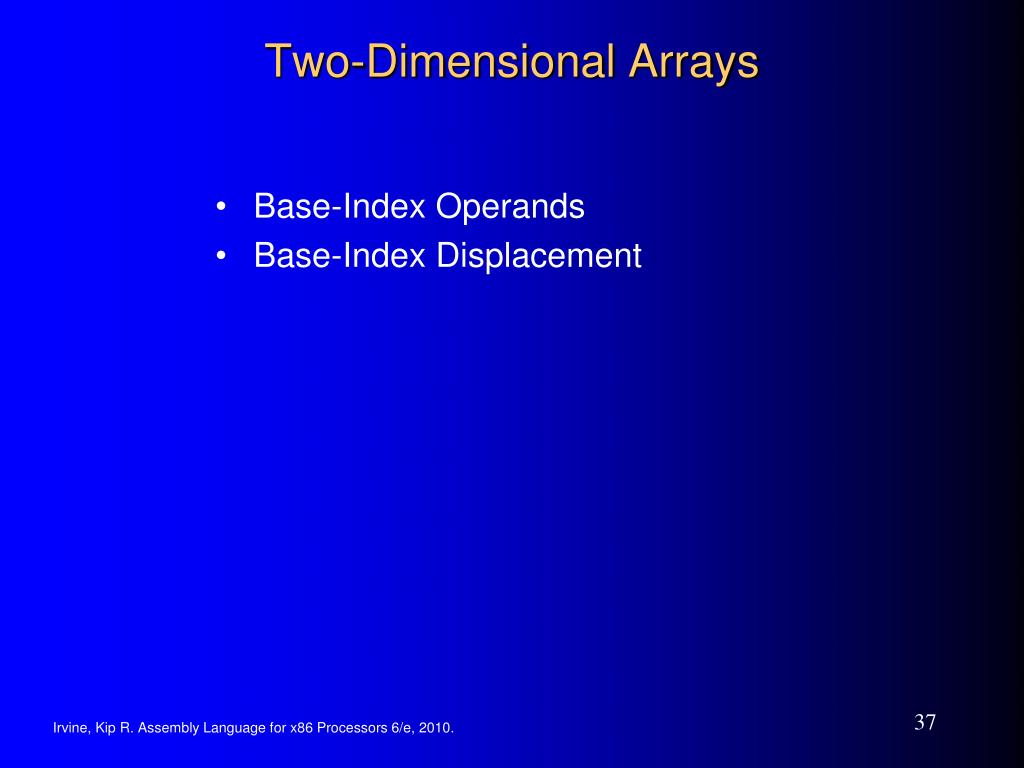 Two-Dimensional Arrays

• Base-Index Operands
• Base-Index Displacement

Irvine, Kip R. Assembly Language for x86 Processors 6/e, 2010.

37